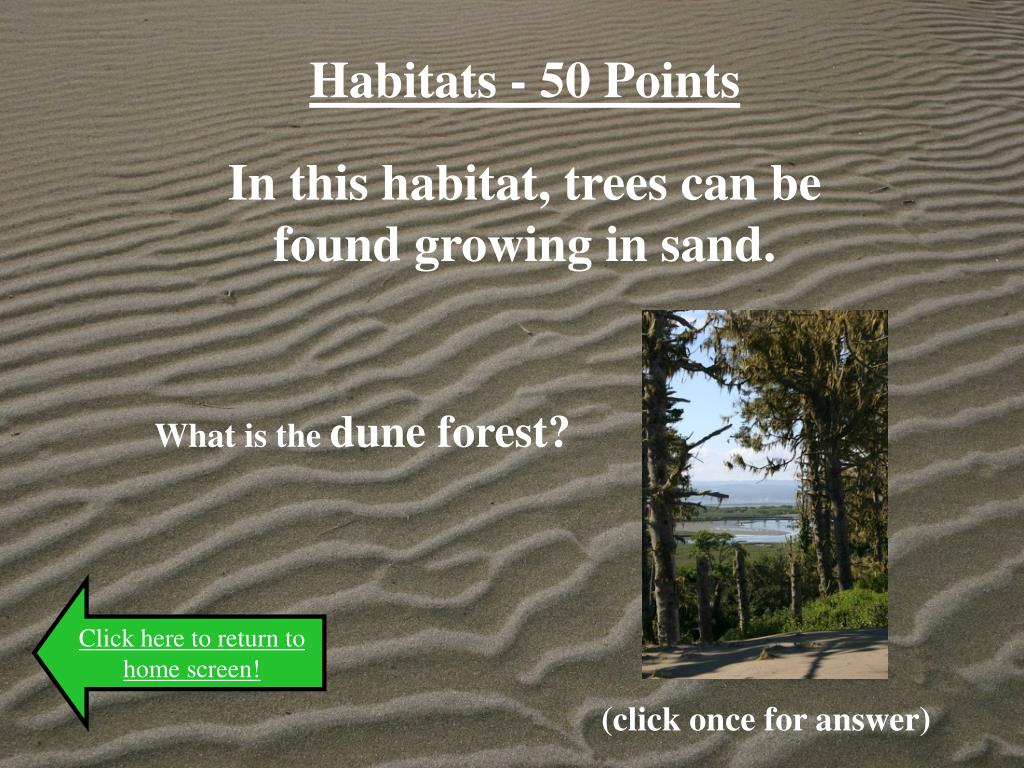 Habitats - 50 Points

In this habitat, trees can be found growing in sand.

What is the dune forest?

Click here to return to home screen!

(click once for answer)